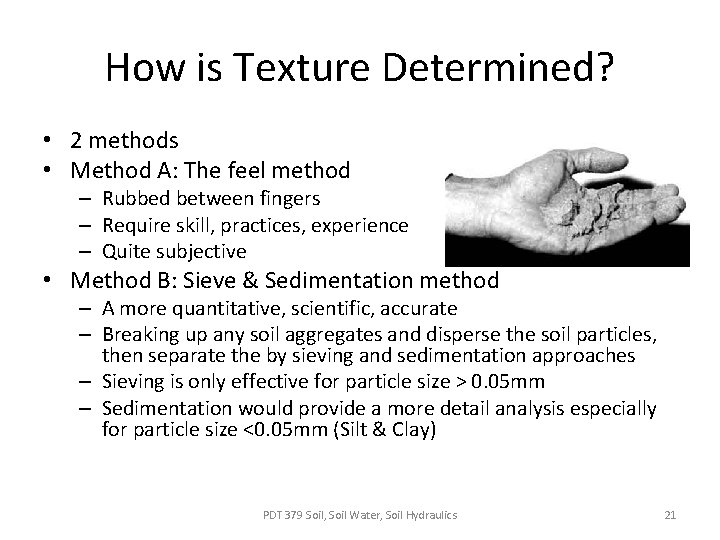 How is Texture Determined?

• 2 methods
• Method A: The feel method
– Rubbed between fingers
– Require skill, practices, experience
– Quite subjective
• Method B: Sieve & Sedimentation method
– A more quantitative, scientific, accurate
– Breaking up any soil aggregates and disperse the soil particles, then separate the by sieving and sedimentation approaches
– Sieving is only effective for particle size > 0.05mm
– Sedimentation would provide a more detail analysis especially for particle size <0.05mm (Silt & Clay)

PDT 379 Soil, Soil Water, Soil Hydraulics

21